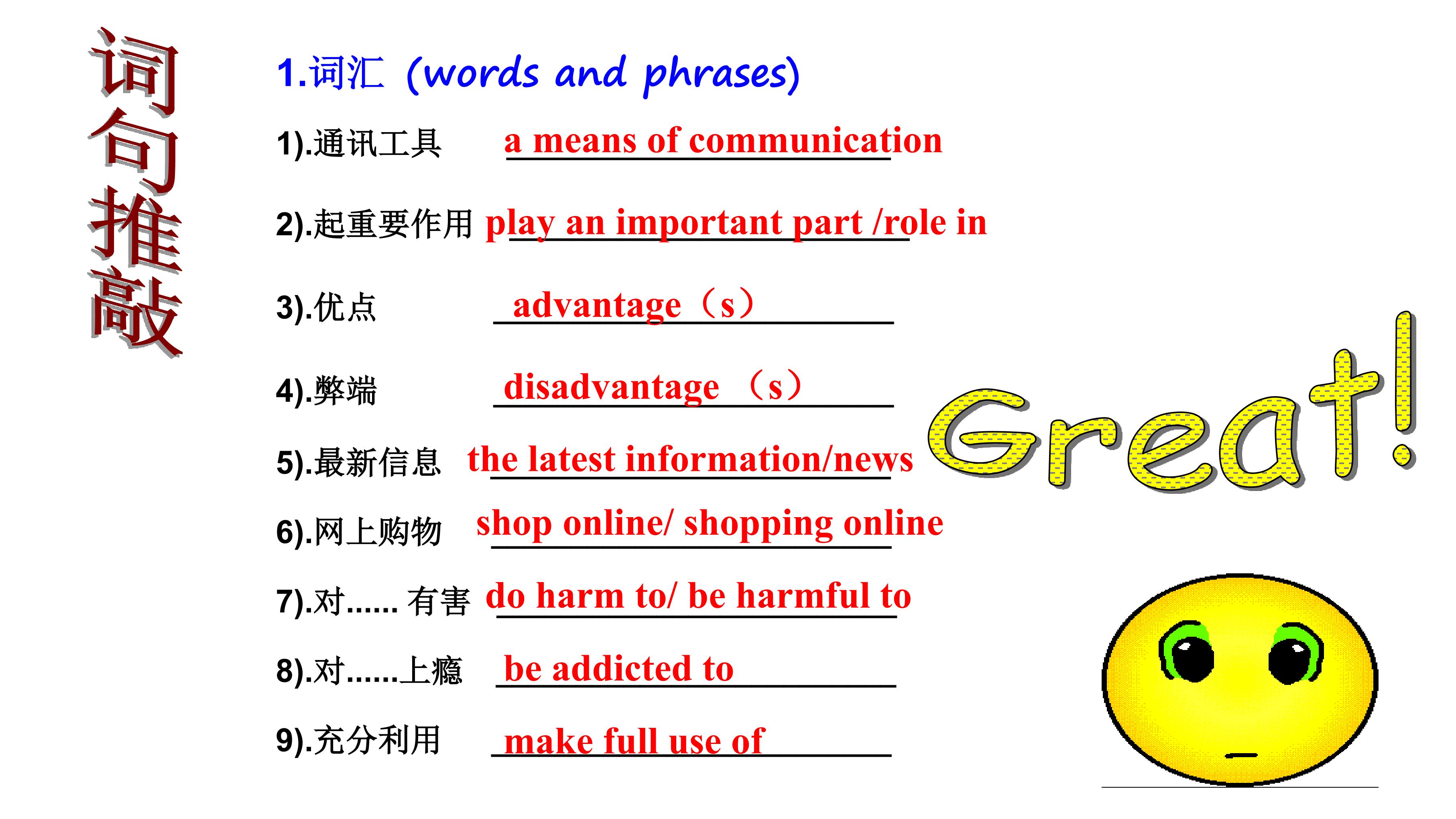 词句推敲

1.词汇 (words and phrases)

1).通讯工具 a means of communication

2).起重要作用 play an important part /role in

3).优点 advantage（s）

4).弊端 disadvantage （s）

5).最新信息 the latest information/news

6).网上购物 shop online/ shopping online

7).对...... 有害 do harm to/ be harmful to

8).对......上瘾 be addicted to

9).充分利用 make full use of

Great!